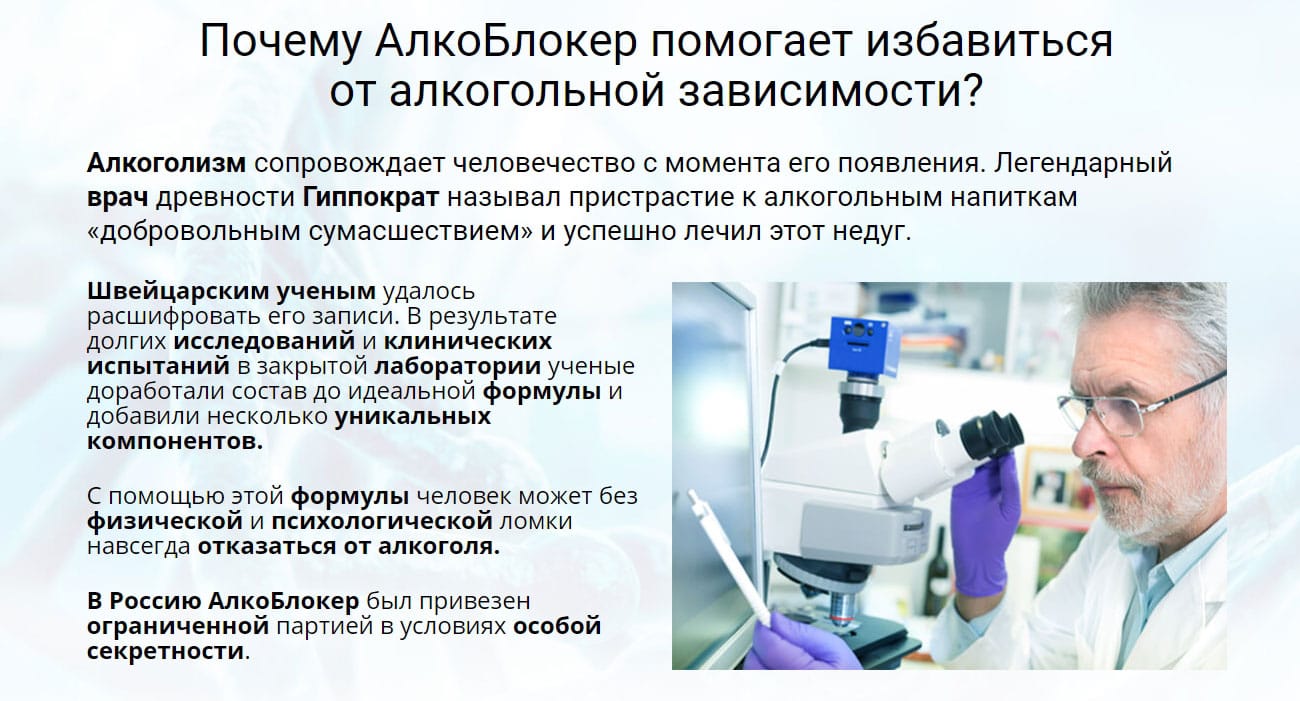 Почему АлкоБлокер помогает избавиться от алкогольной зависимости?

Алкоголизм сопровождает человечество с момента его появления. Легендарный врач древности Гиппократ называл пристрастие к алкогольным напиткам «добровольным сумасшествием» и успешно лечил этот недуг.

Швейцарским ученым удалось расшифровать его записи. В результате долгих исследований и клинических испытаний в закрытой лаборатории ученые доработали состав до идеальной формулы и добавили несколько уникальных компонентов.

С помощью этой формулы человек может без физической и психологической ломки навсегда отказаться от алкоголя.

В Россию АлкоБлокер был привезен ограниченной партией в условиях особой секретности.